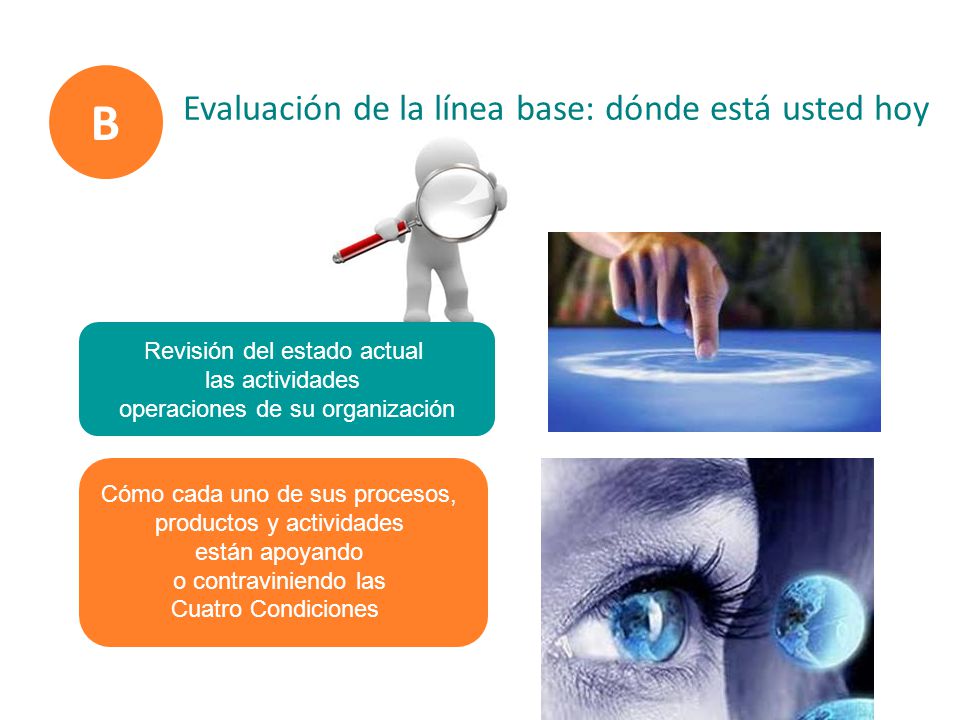 B

Evaluación de la línea base: dónde está usted hoy

Revisión del estado actual las actividades operaciones de su organización

Cómo cada uno de sus procesos, productos y actividades están apoyando o contraviniendo las Cuatro Condiciones